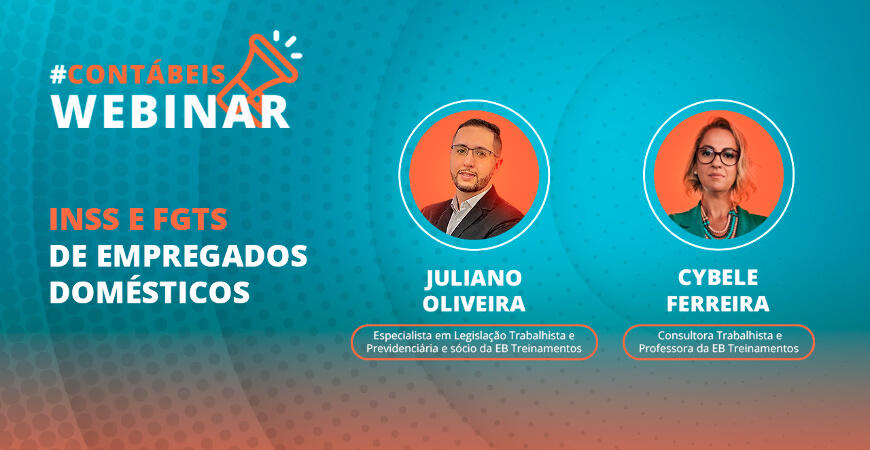 #CONTÁBEIS
WEBINAR

INSS E FGTS
DE EMPREGADOS DOMÉSTICOS

JULIANO OLIVEIRA

Especialista em Legislação Trabalhista e Previdenciária e sócio da EB Treinamentos

CYBELE FERREIRA

Consultora Trabalhista e Professora da EB Treinamentos